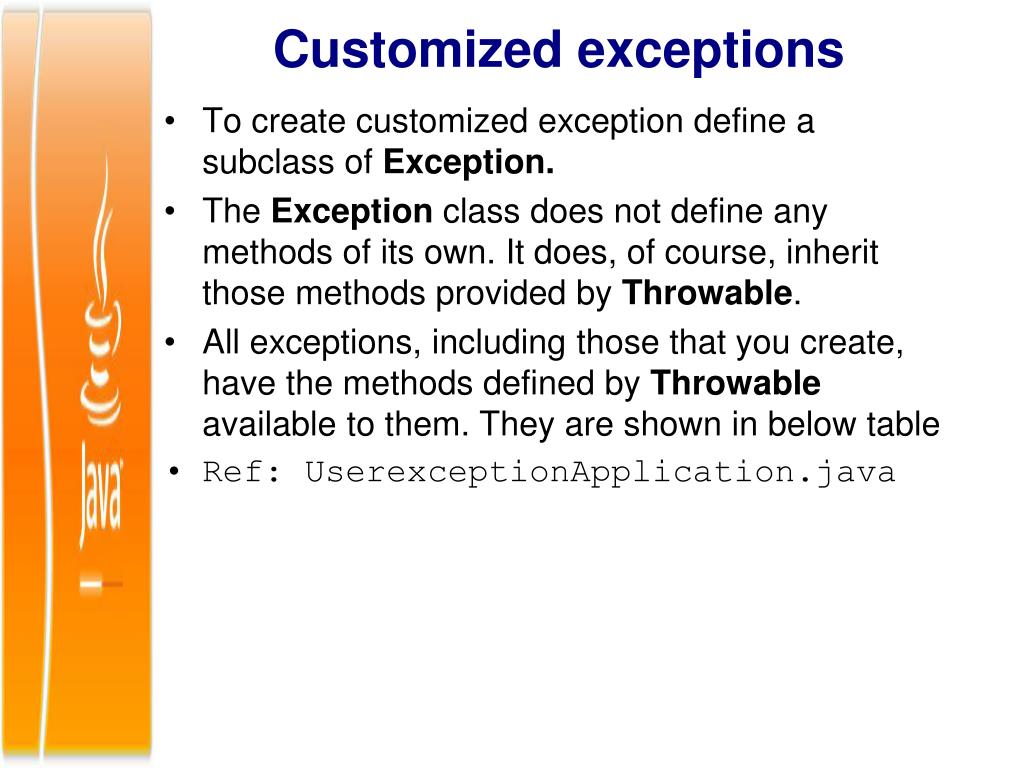 Java

Customized exceptions

• To create customized exception define a subclass of Exception.
• The Exception class does not define any methods of its own. It does, of course, inherit those methods provided by Throwable.
• All exceptions, including those that you create, have the methods defined by Throwable available to them. They are shown in below table
• Ref: UserexceptionApplication.java